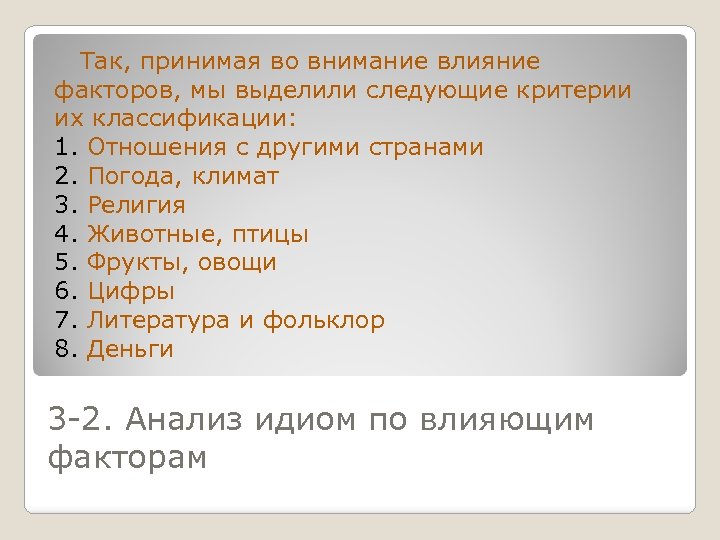 Так, принимая во внимание влияние факторов, мы выделили следующие критерии их классификации:
1. Отношения с другими странами
2. Погода, климат
3. Религия
4. Животные, птицы
5. Фрукты, овощи
6. Цифры
7. Литература и фольклор
8. Деньги

3-2. Анализ идиом по влияющим факторам